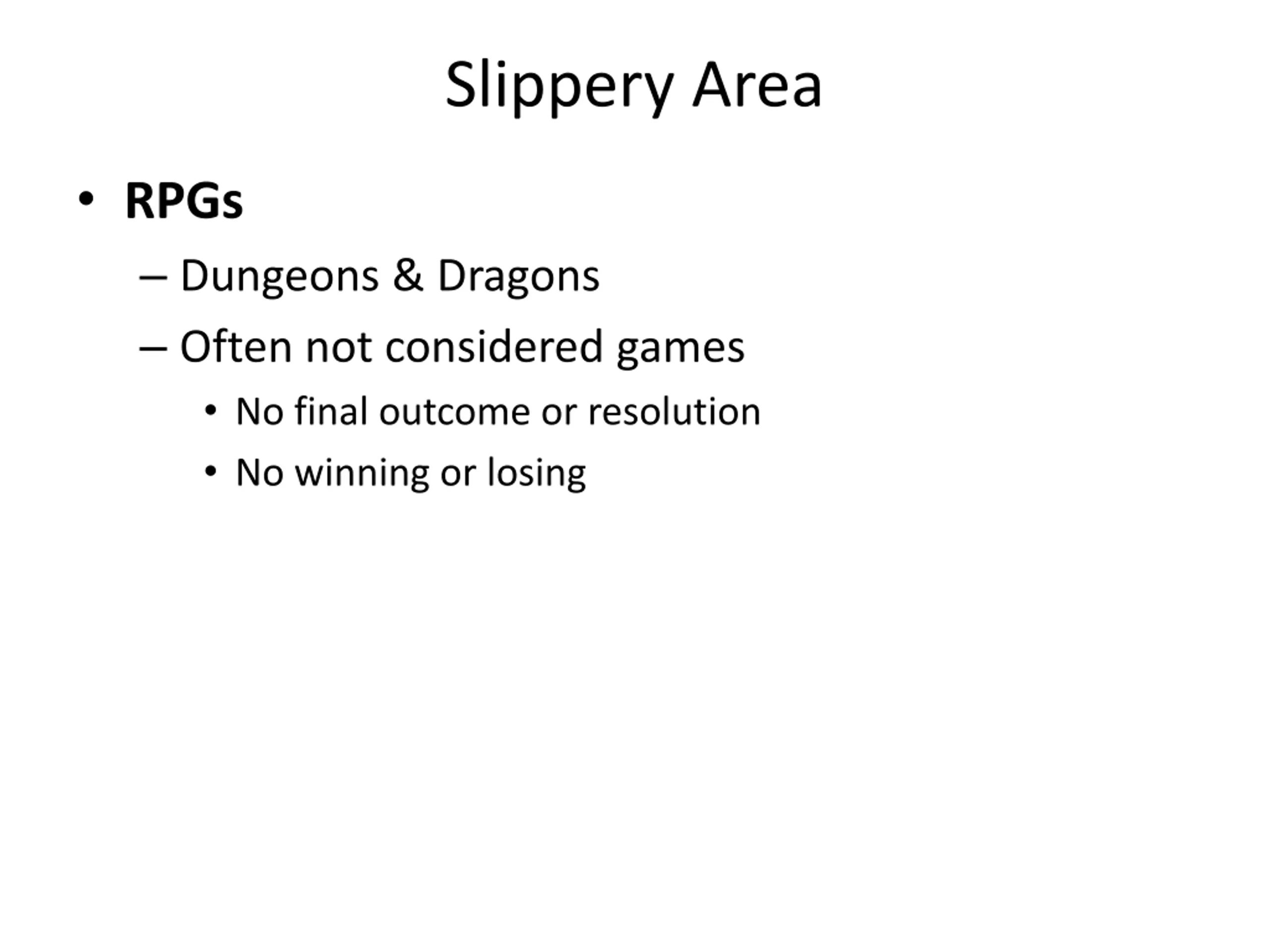 Slippery Area

• RPGs
  – Dungeons & Dragons
  – Often not considered games
    • No final outcome or resolution
    • No winning or losing